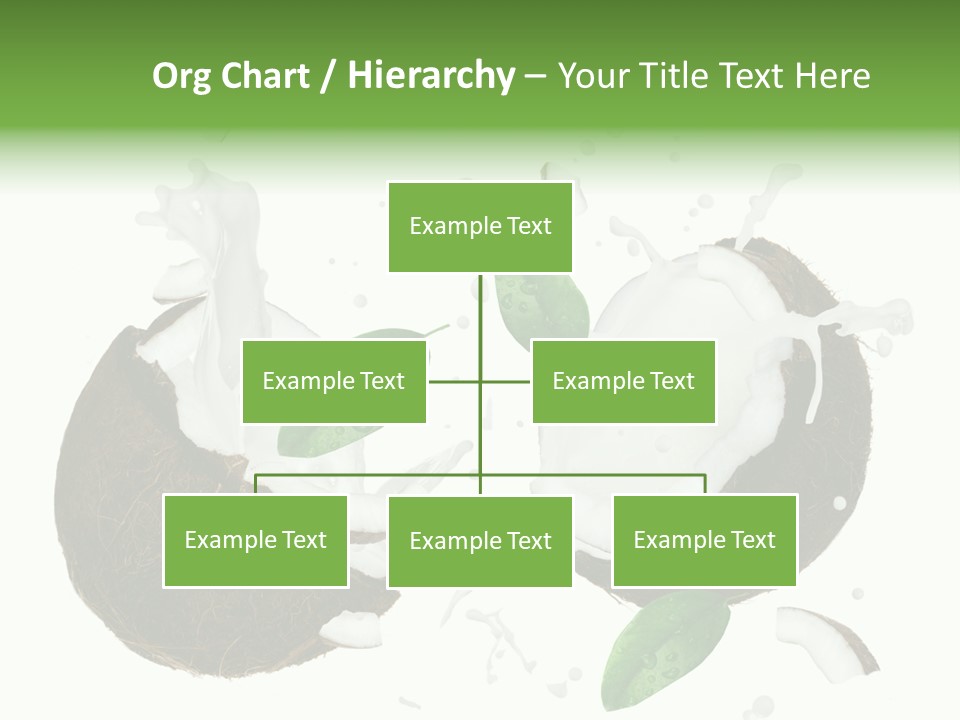 Org Chart / Hierarchy – Your Title Text Here

Example Text

Example Text

Example Text

Example Text

Example Text

Example Text